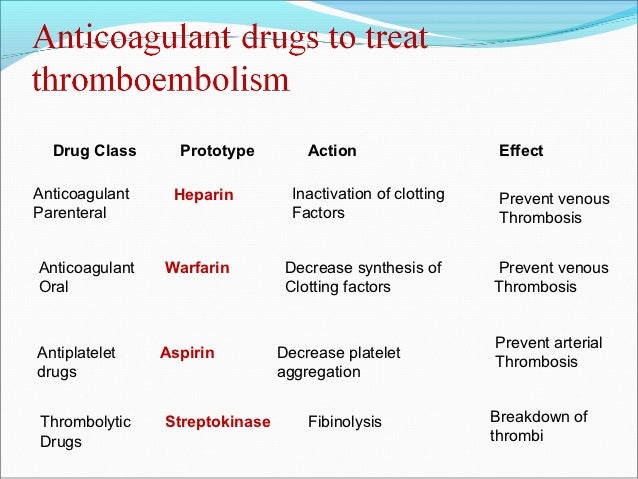 Anticoagulant drugs to treat thromboembolism

| Drug Class | Prototype | Action | Effect |
|---|---|---|---|
| Anticoagulant Parenteral | Heparin | Inactivation of clotting Factors | Prevent venous Thrombosis |
| Anticoagulant Oral | Warfarin | Decrease synthesis of Clotting factors | Prevent venous Thrombosis |
| Antiplatelet drugs | Aspirin | Decrease platelet aggregation | Prevent arterial Thrombosis |
| Thrombolytic Drugs | Streptokinase | Fibinolysis | Breakdown of thrombi |